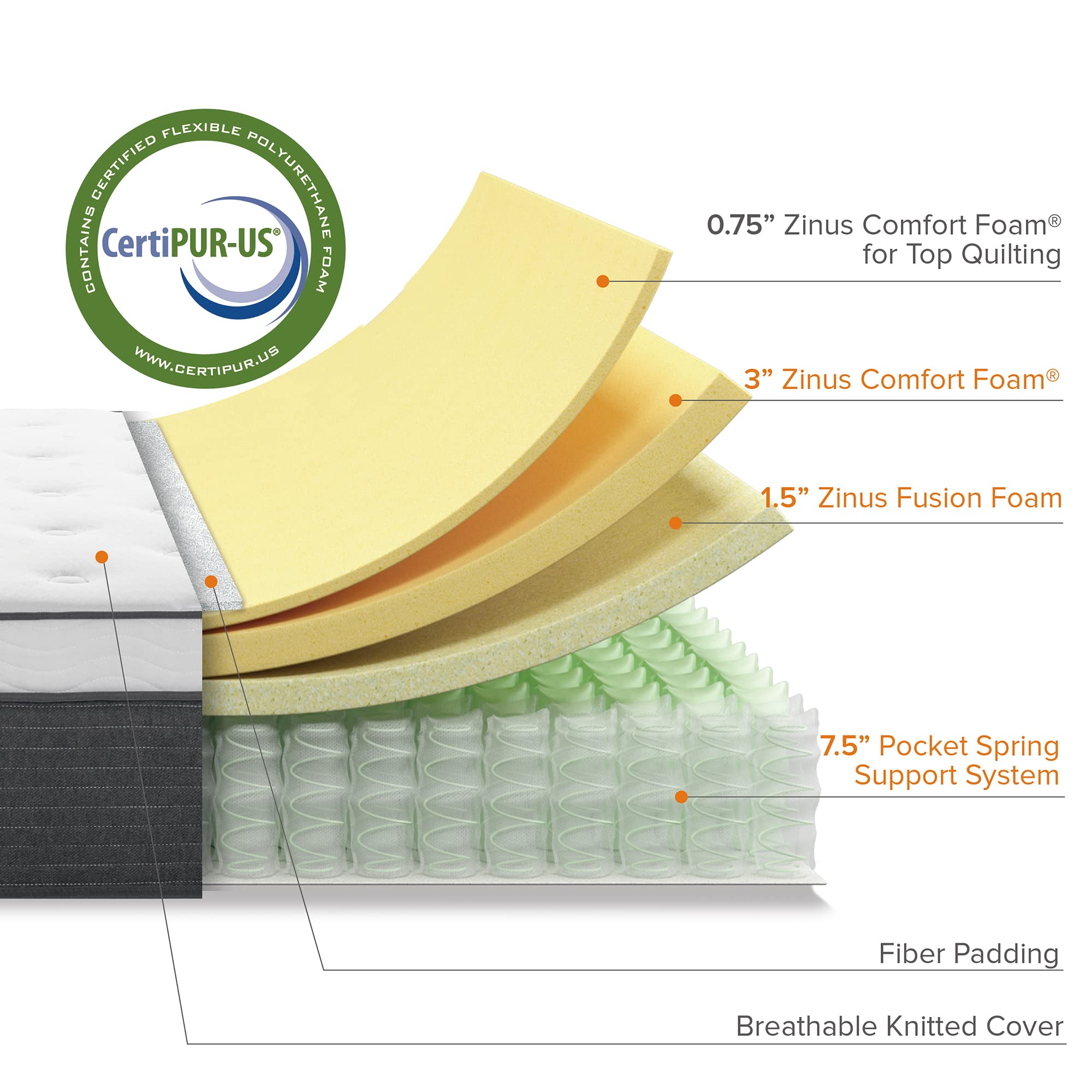 CONTAINS CERTIFIED FLEXIBLE POLYURETHANE FOAM
CertiPUR-US®
WWW.CERTIPUR.US

0.75” Zinus Comfort Foam® for Top Quilting

3” Zinus Comfort Foam®

1.5” Zinus Fusion Foam

7.5” Pocket Spring Support System

Fiber Padding

Breathable Knitted Cover